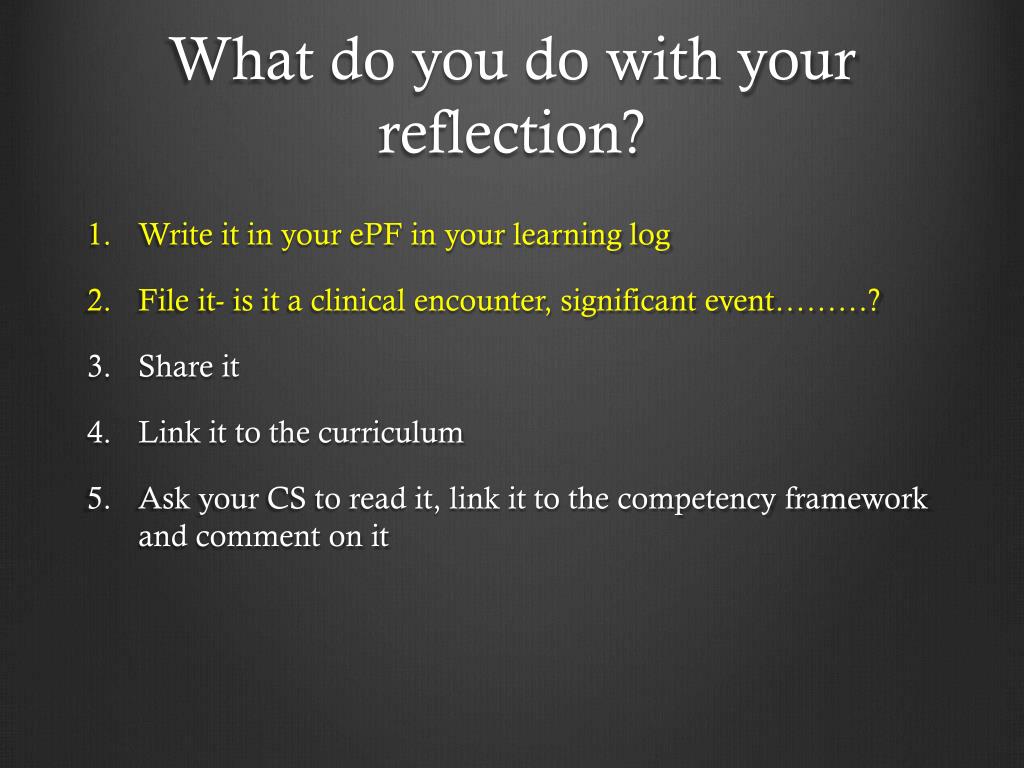 What do you do with your reflection?

1. Write it in your ePF in your learning log
2. File it- is it a clinical encounter, significant event………?
3. Share it
4. Link it to the curriculum
5. Ask your CS to read it, link it to the competency framework and comment on it